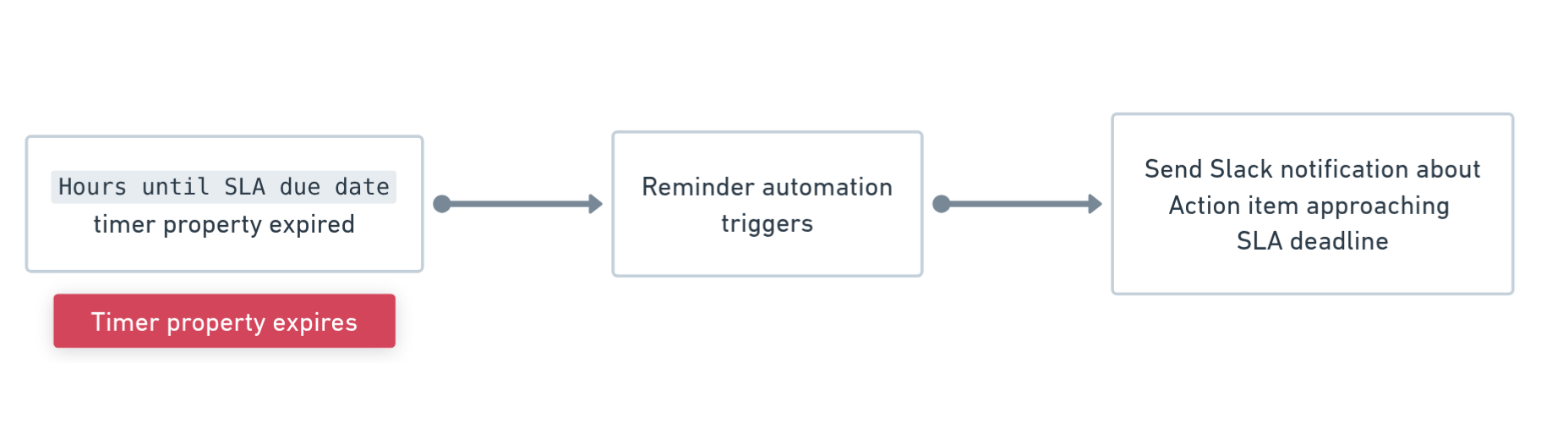 Hours until SLA due date timer property expired

Timer property expires

Reminder automation triggers

Send Slack notification about Action item approaching SLA deadline